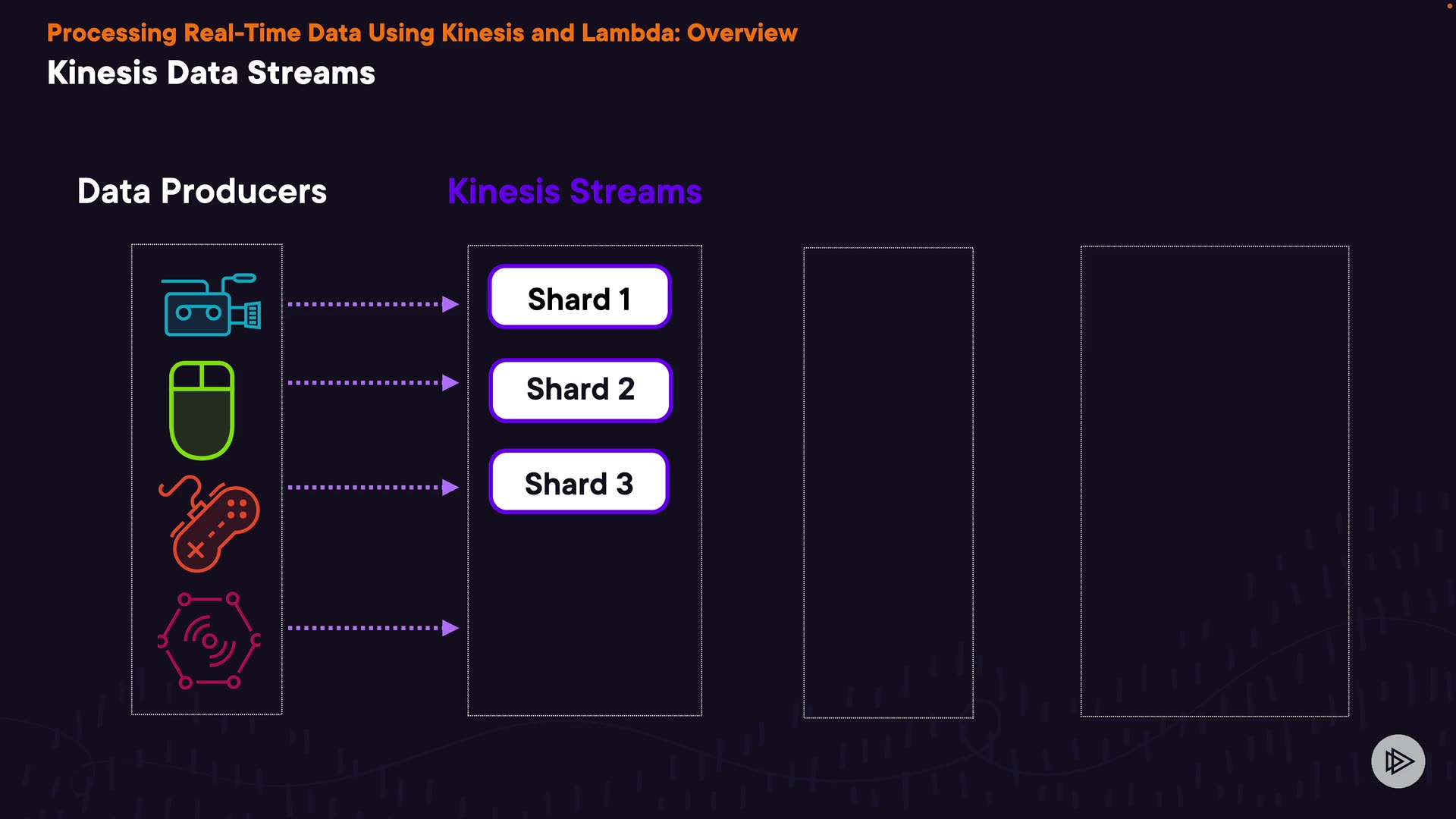 Processing Real-Time Data Using Kinesis and Lambda: Overview
Kinesis Data Streams

Data Producers

Kinesis Streams

Shard 1

Shard 2

Shard 3